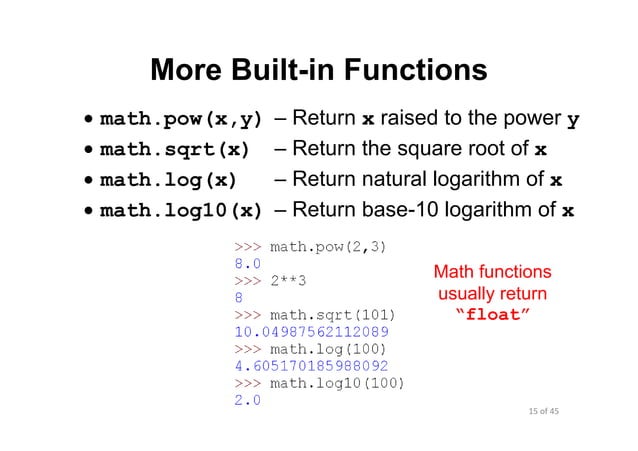 More Built-in Functions

• math.pow(x,y) – Return x raised to the power y
• math.sqrt(x) – Return the square root of x
• math.log(x) – Return natural logarithm of x
• math.log10(x) – Return base-10 logarithm of x

>>> math.pow(2,3)
8.0
>>> 2**3
8
>>> math.sqrt(101)
10.04987562112089
>>> math.log(100)
4.605170185988092
>>> math.log10(100)
2.0

Math functions usually return "float"

15 of 45